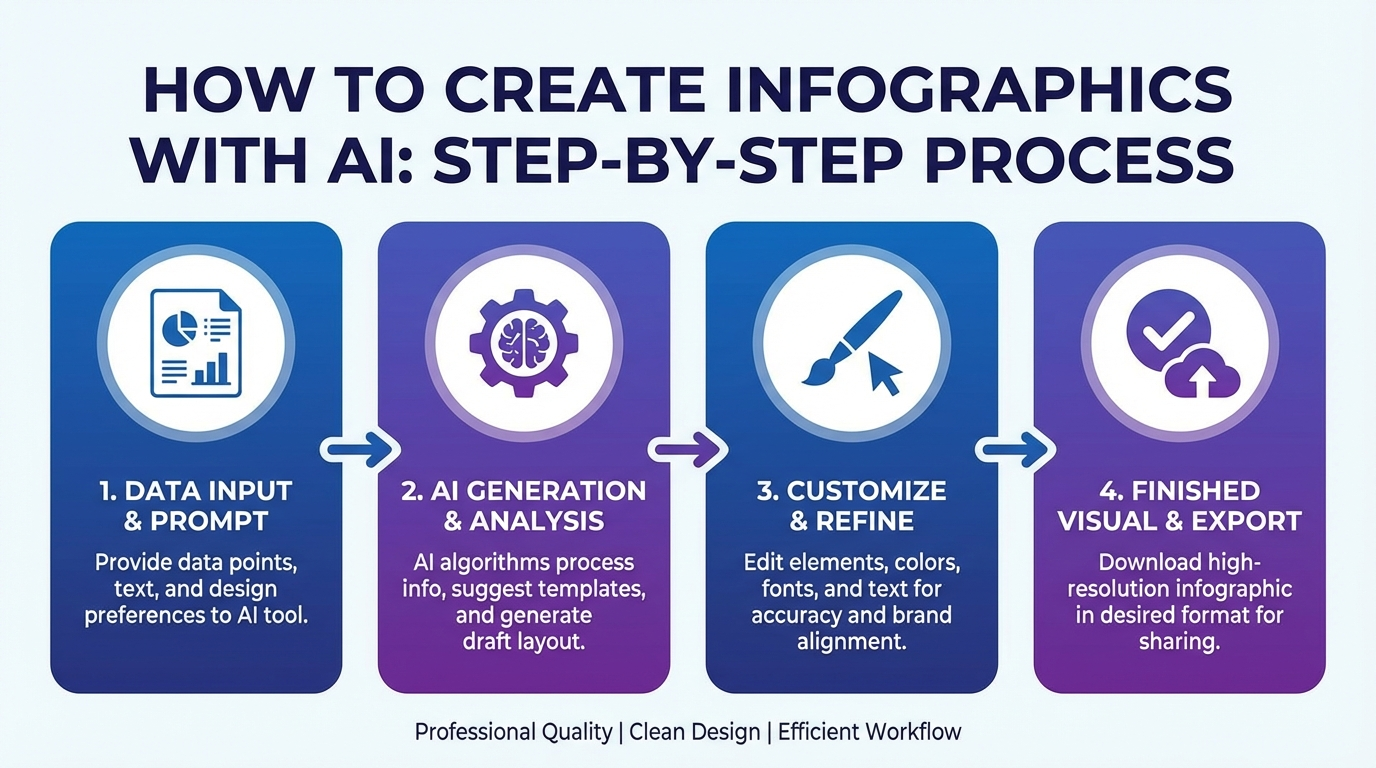 HOW TO CREATE INFOGRAPHICS WITH AI: STEP-BY-STEP PROCESS

1. DATA INPUT & PROMPT
Provide data points, text, and design preferences to AI tool.

2. AI GENERATION & ANALYSIS
AI algorithms process info, suggest templates, and generate draft layout.

3. CUSTOMIZE & REFINE
Edit elements, colors, fonts, and text for accuracy and brand alignment.

4. FINISHED VISUAL & EXPORT
Download high-resolution infographic in desired format for sharing.

Professional Quality | Clean Design | Efficient Workflow